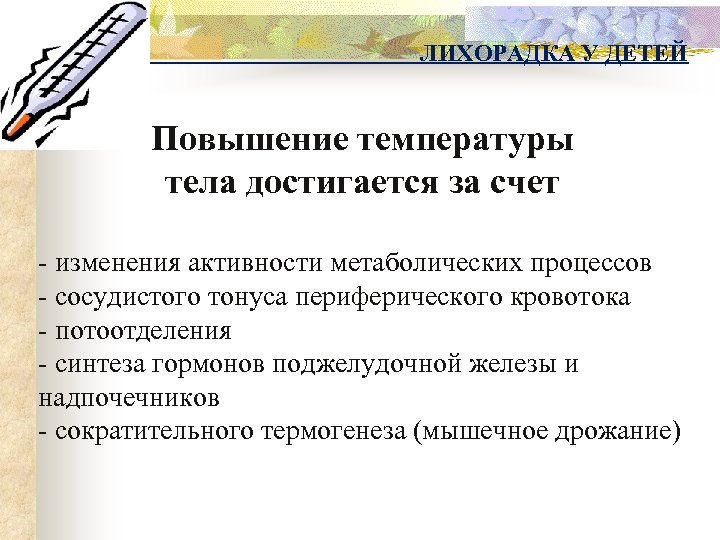 ЛИХОРАДКА У ДЕТЕЙ

Повышение температуры тела достигается за счет

- изменения активности метаболических процессов
- сосудистого тонуса периферического кровотока
- потоотделения
- синтеза гормонов поджелудочной железы и надпочечников
- сократительного термогенеза (мышечное дрожание)